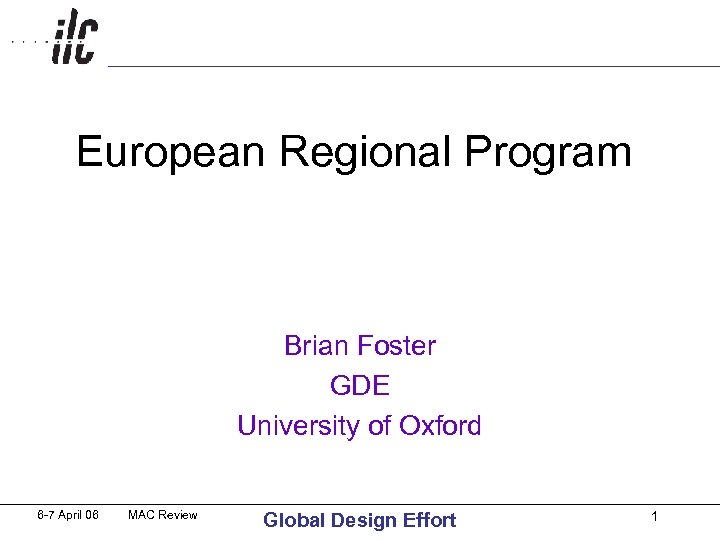 ilc

European Regional Program

Brian Foster
GDE
University of Oxford

6-7 April 06 MAC Review Global Design Effort 1